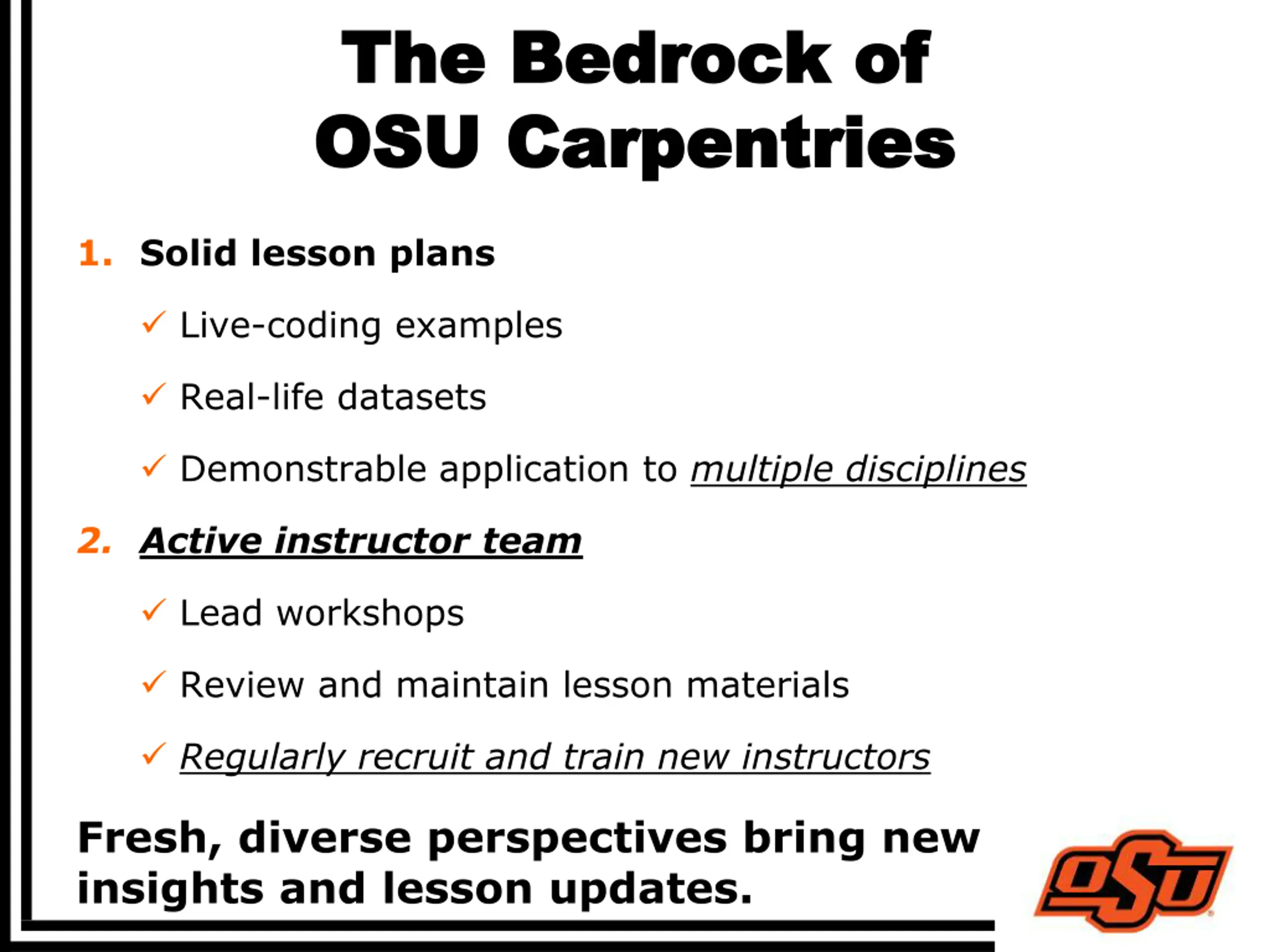 The Bedrock of OSU Carpentries

1. Solid lesson plans

✓ Live-coding examples

✓ Real-life datasets

✓ Demonstrable application to multiple disciplines

2. Active instructor team

✓ Lead workshops

✓ Review and maintain lesson materials

✓ Regularly recruit and train new instructors

Fresh, diverse perspectives bring new insights and lesson updates.

OSU